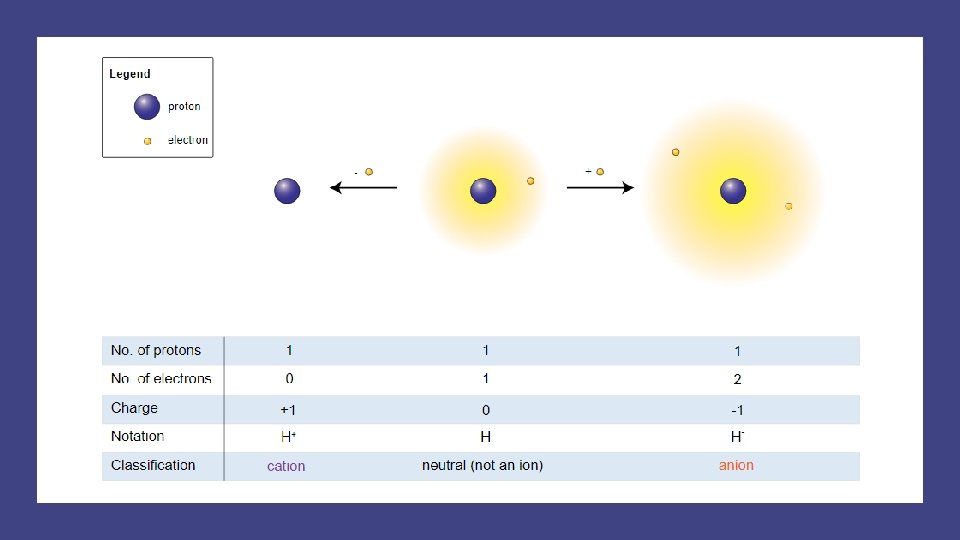 Legend

proton

electron

-

+

| No. of protons | 1 | 1 | 1 |
|---|---|---|---|
| No. of electrons | 0 | 1 | 2 |
| Charge | +1 | 0 | -1 |
| Notation | $H^+$ | H | $H^-$ |
| Classification | cation | neutral (not an ion) | anion |